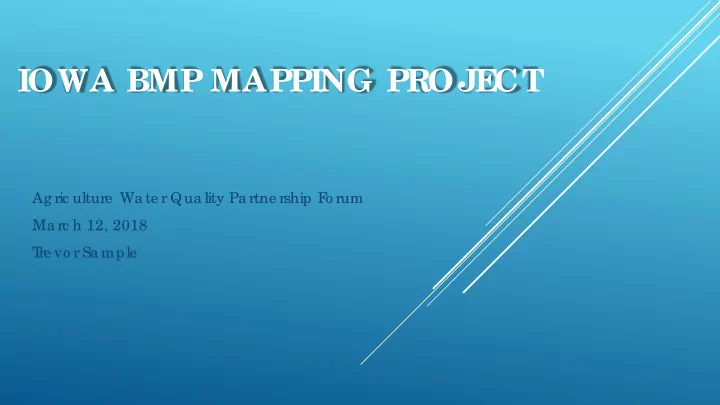 IOWA BMP MAPPING PROJECT

Agriculture Water Quality Partnership Forum
March 12, 2018
Trevor Sample